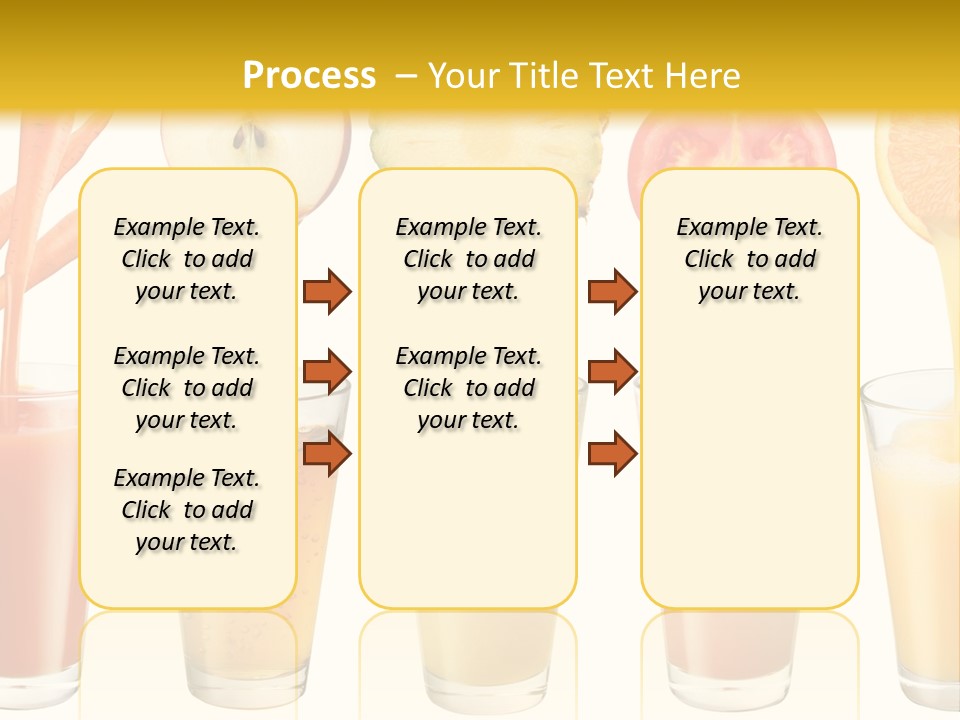 Process – Your Title Text Here

Example Text. Click to add your text.

Example Text. Click to add your text.

Example Text. Click to add your text.

Example Text. Click to add your text.

Example Text. Click to add your text.

Example Text. Click to add your text.